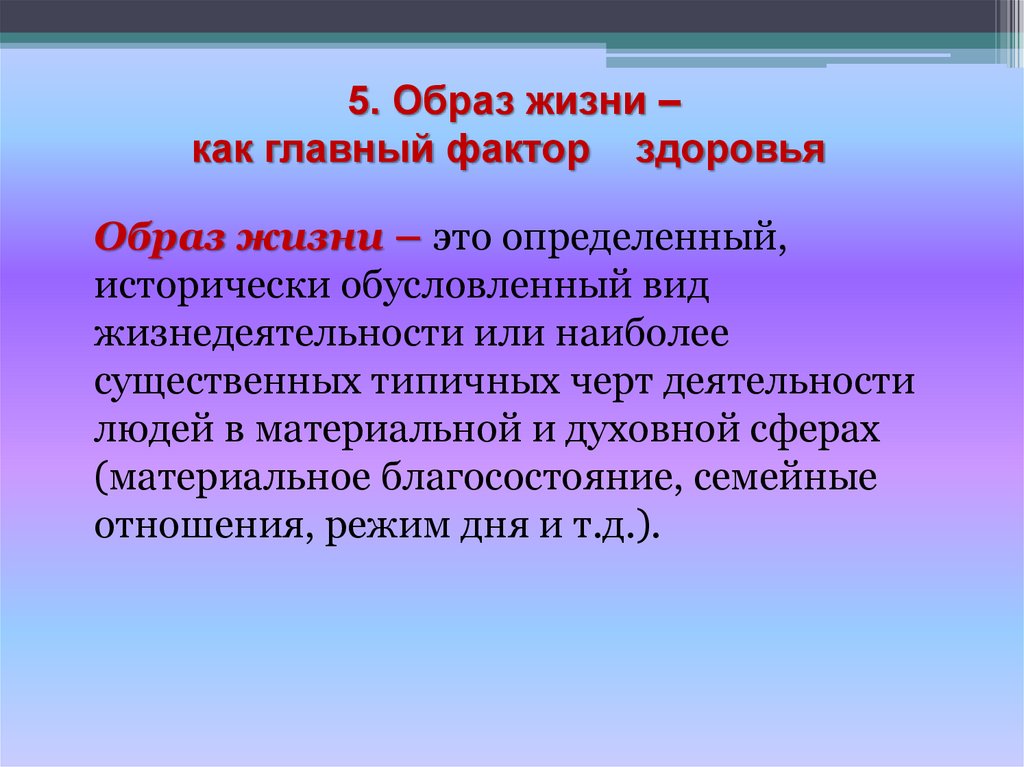 5. Образ жизни –
как главный фактор здоровья

Образ жизни – это определенный, исторически обусловленный вид жизнедеятельности или наиболее существенных типичных черт деятельности людей в материальной и духовной сферах (материальное благосостояние, семейные отношения, режим дня и т.д.).